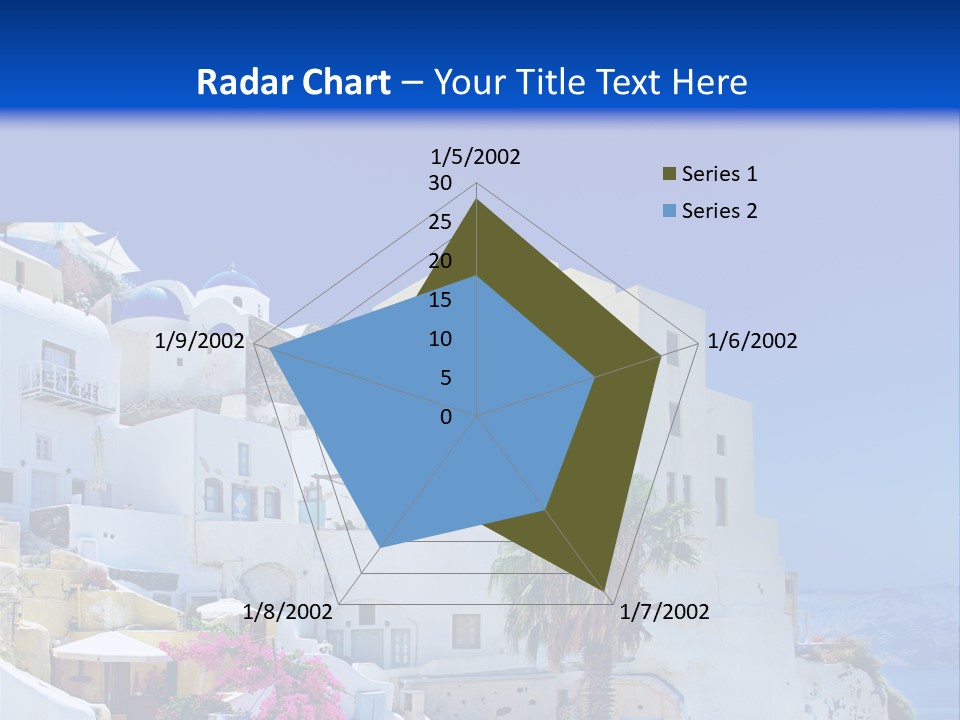 Radar Chart – Your Title Text Here

1/5/2002
30
25
20
15
10
5
0
1/6/2002
1/7/2002
1/8/2002
1/9/2002

Series 1
Series 2